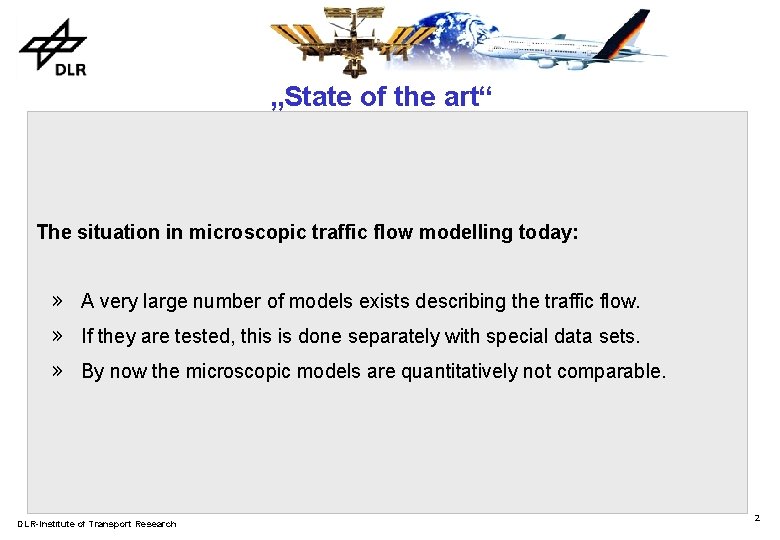 DLR

„State of the art“

The situation in microscopic traffic flow modelling today:

» A very large number of models exists describing the traffic flow.

» If they are tested, this is done separately with special data sets.

» By now the microscopic models are quantitatively not comparable.

DLR-Institute of Transport Research

2